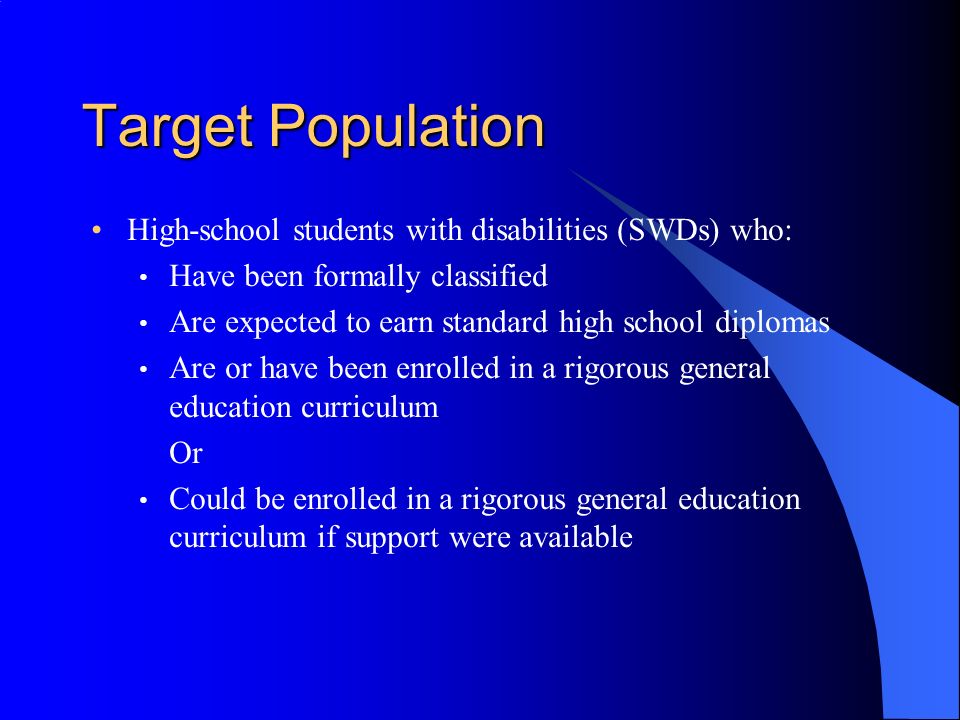 Target Population

• High-school students with disabilities (SWDs) who:
  • Have been formally classified
  • Are expected to earn standard high school diplomas
  • Are or have been enrolled in a rigorous general education curriculum
    Or
  • Could be enrolled in a rigorous general education curriculum if support were available